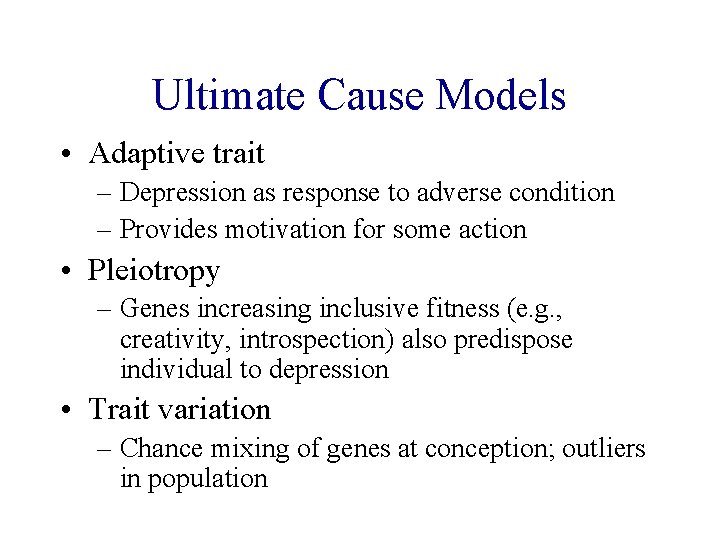 Ultimate Cause Models

• Adaptive trait
– Depression as response to adverse condition
– Provides motivation for some action
• Pleiotropy
– Genes increasing inclusive fitness (e.g., creativity, introspection) also predispose individual to depression
• Trait variation
– Chance mixing of genes at conception; outliers in population